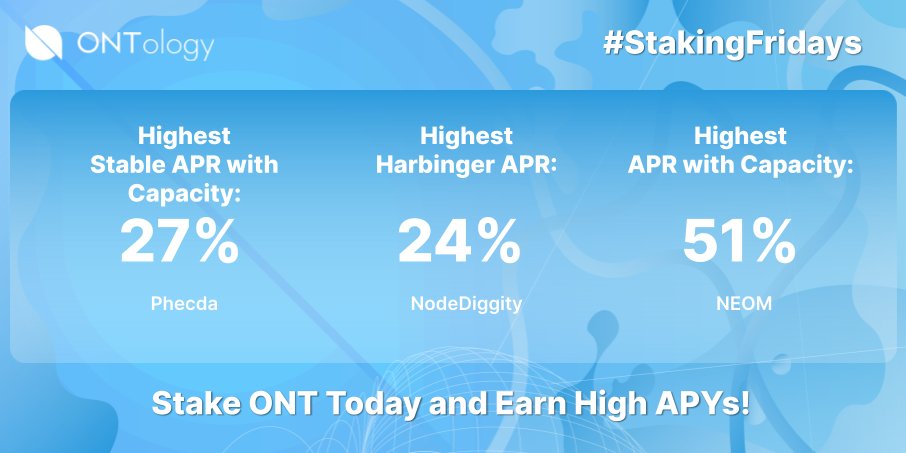 ONTology

#StakingFridays

Highest Stable APR with Capacity:
27%
Phecda

Highest Harbinger APR:
24%
NodeDiggity

Highest APR with Capacity:
51%
NEOM

Stake ONT Today and Earn High APYs!